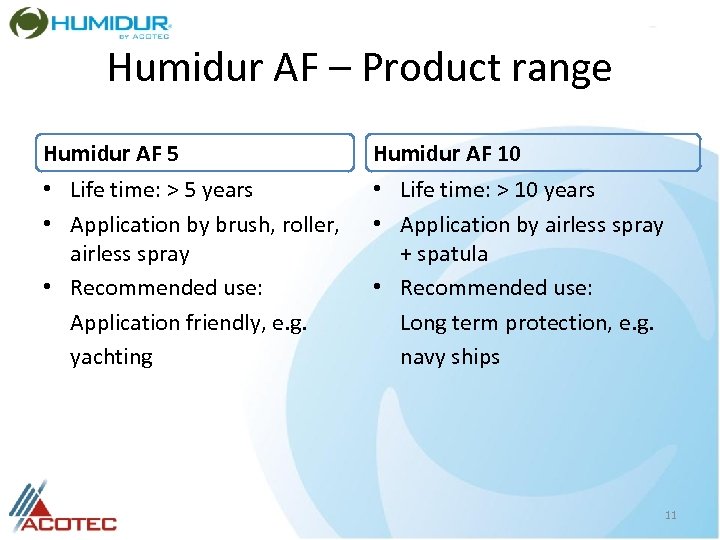 HUMIDUR
BY ACOTEC

Humidur AF – Product range

Humidur AF 5

• Life time: > 5 years
• Application by brush, roller, airless spray
• Recommended use:
Application friendly, e.g. yachting

Humidur AF 10

• Life time: > 10 years
• Application by airless spray + spatula
• Recommended use:
Long term protection, e.g. navy ships

ACOTEC

11